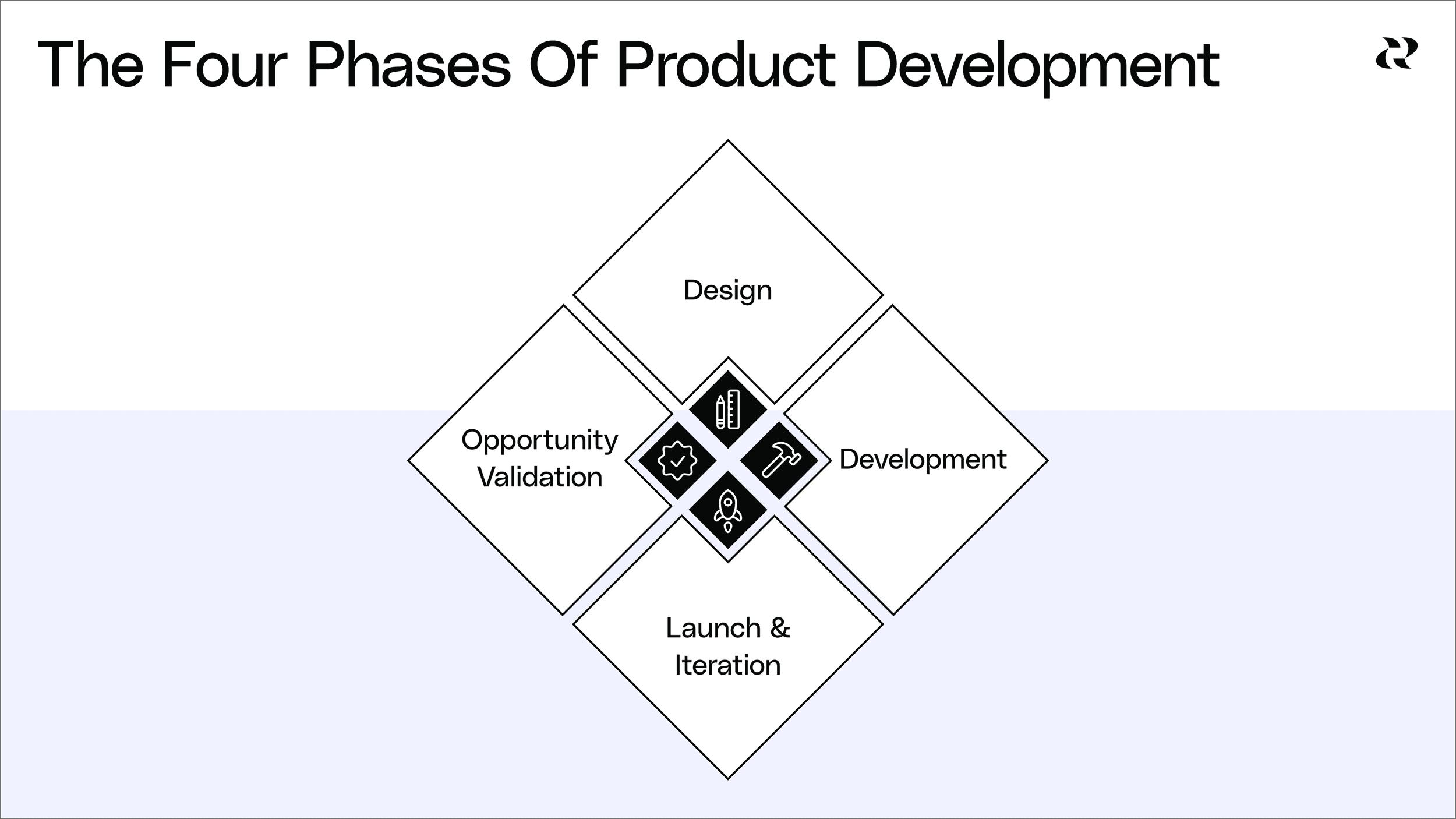 The Four Phases Of Product Development

Design

Opportunity Validation

Development

Launch & Iteration